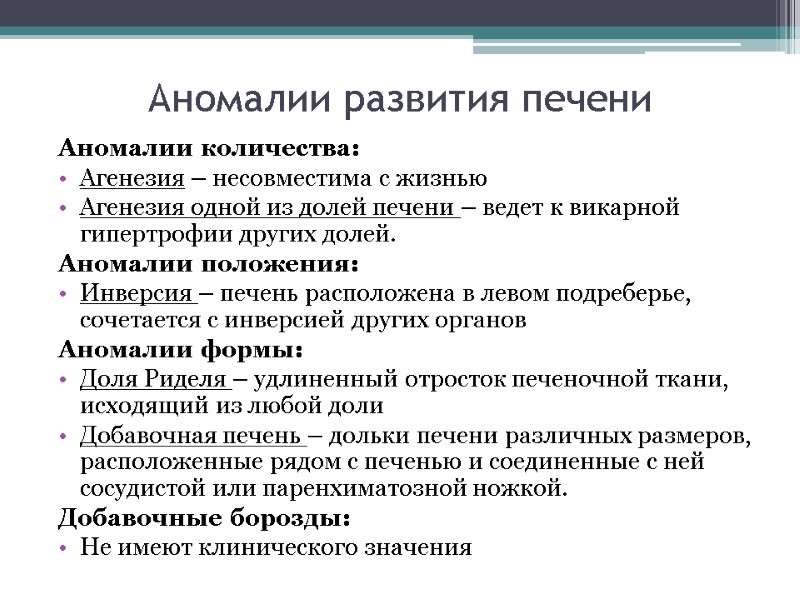 Аномалии развития печени

Аномалии количества:
• Агенезия – несовместима с жизнью
• Агенезия одной из долей печени – ведет к викарной гипертрофии других долей.

Аномалии положения:
• Инверсия – печень расположена в левом подреберье, сочетается с инверсией других органов

Аномалии формы:
• Доля Риделя – удлиненный отросток печеночной ткани, исходящий из любой доли
• Добавочная печень – дольки печени различных размеров, расположенные рядом с печенью и соединенные с ней сосудистой или паренхиматозной ножкой.

Добавочные борозды:
• Не имеют клинического значения